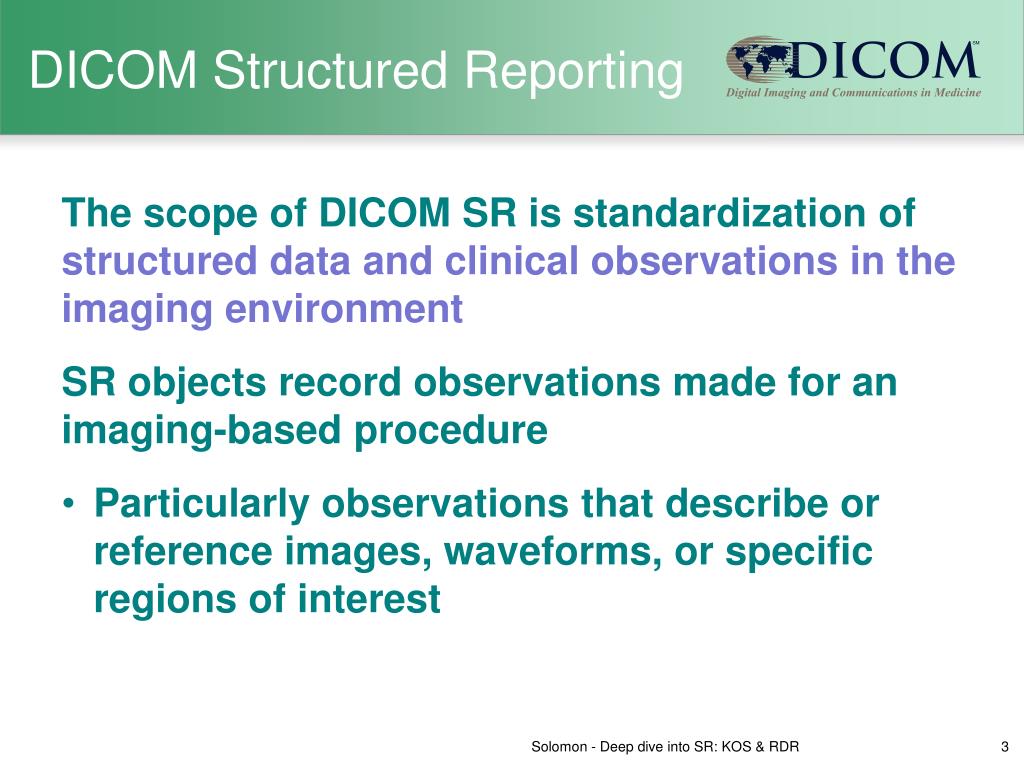 DICOM Structured Reporting

DICOM℠
Digital Imaging and Communications in Medicine

The scope of DICOM SR is standardization of structured data and clinical observations in the imaging environment

SR objects record observations made for an imaging-based procedure

• Particularly observations that describe or reference images, waveforms, or specific regions of interest

Solomon - Deep dive into SR: KOS & RDR

3